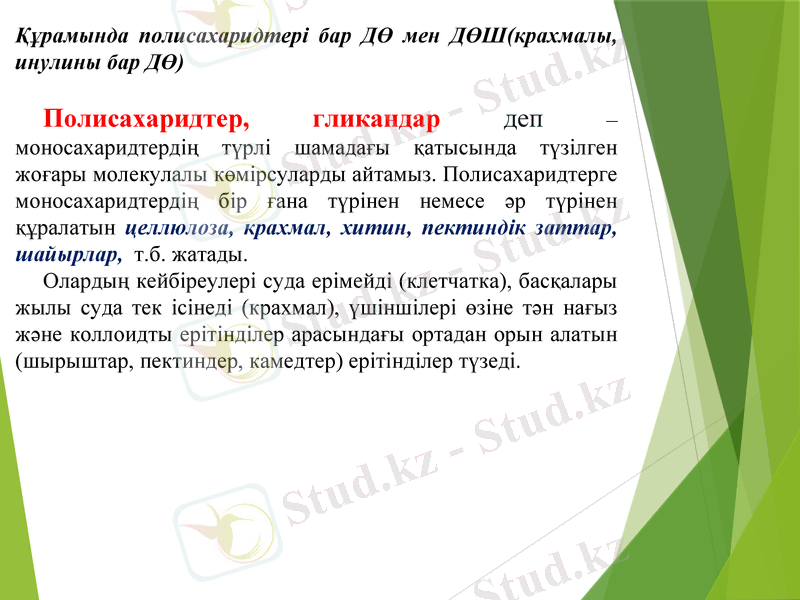 Құрамында полисахаридтері бар ДӨ мен ДӨШ(крахмалы, инулины бар ДӨ)

Полисахаридтер, гликандар деп – моносахаридтердің түрлі шамадағы қатысында түзілген жоғары молекулалы көмірсуларды айтамыз. Полисахаридтерге моносахаридтердің бір ғана түрінен немесе әр түрінен құралатын целлюлоза, крахмал, хитин, пектиндік заттар, шайырлар, т.б. жатады.

Олардың кейбіреулері суда ерімейді (клетчатка), басқалары жылы суда тек ісінеді (крахмал), үшіншілері өзіне тән нағыз және коллоидты ерітінділер арасындағы ортадан орын алатын (шырыштар, пектиндер, камедтер) ерітінділер түзеді.

Stud.kz - Stud.kz
Stud.kz - Stud.kz
Stud.kz - Stud.kz
Stud.kz